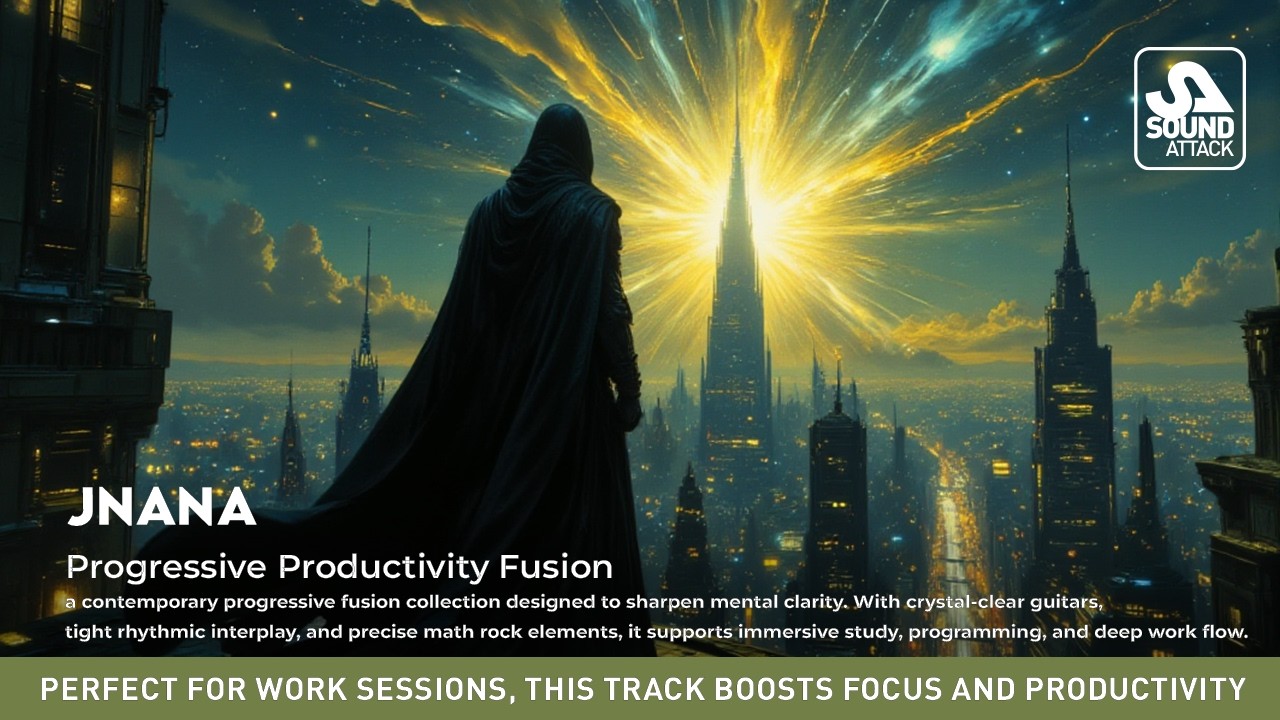 SOUND ATTACK

JNANA

Progressive Productivity Fusion

a contemporary progressive fusion collection designed to sharpen mental clarity. With crystal-clear guitars, tight rhythmic interplay, and precise math rock elements, it supports immersive study, programming, and deep work flow.

PERFECT FOR WORK SESSIONS, THIS TRACK BOOSTS FOCUS AND PRODUCTIVITY